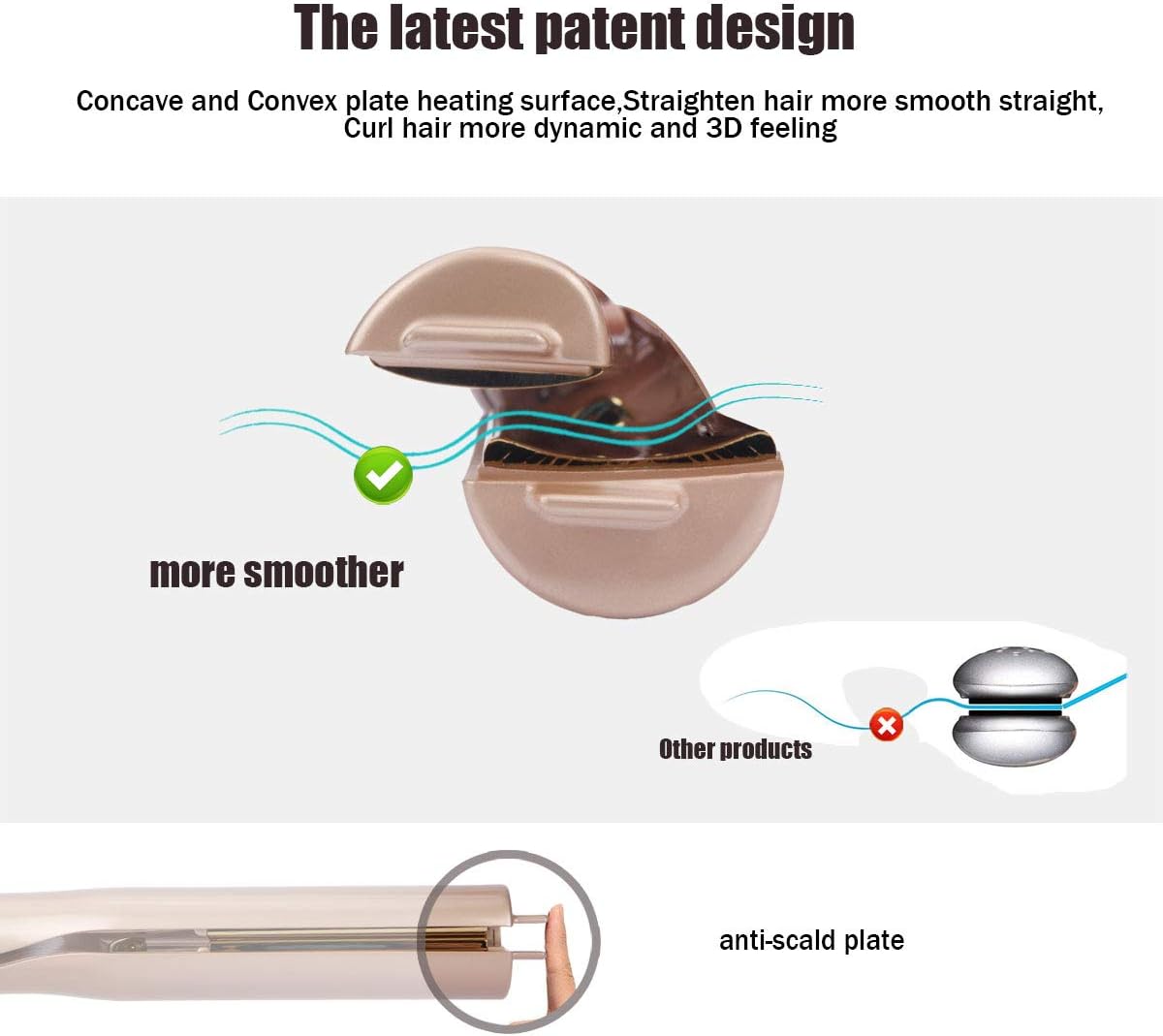 The latest patent design

Concave and Convex plate heating surface,Straighten hair more smooth straight, Curl hair more dynamic and 3D feeling

more smoother

Other products

anti-scald plate